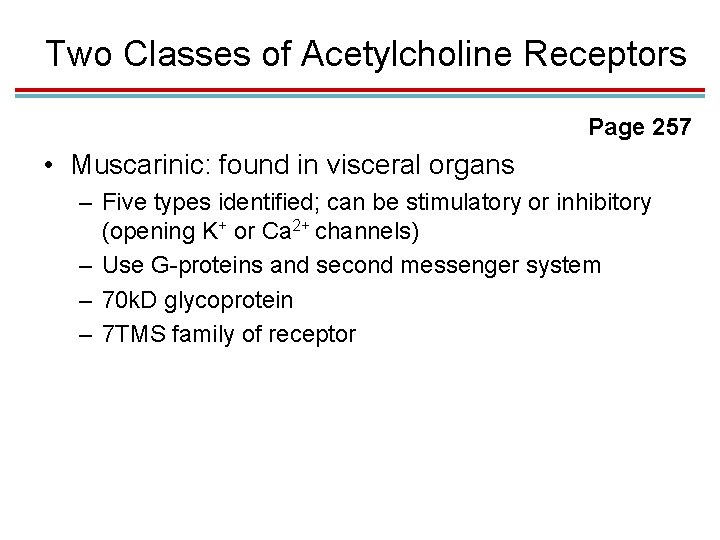 Two Classes of Acetylcholine Receptors

Page 257

• Muscarinic: found in visceral organs
 – Five types identified; can be stimulatory or inhibitory (opening $K^+$ or $Ca^{2+}$ channels)
 – Use G-proteins and second messenger system
 – 70kD glycoprotein
 – 7TMS family of receptor